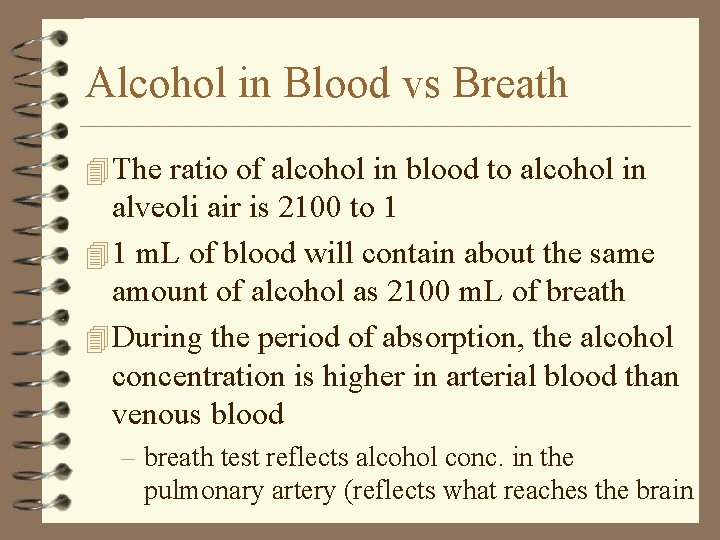 Alcohol in Blood vs Breath

The ratio of alcohol in blood to alcohol in alveoli air is 2100 to 1

1 mL of blood will contain about the same amount of alcohol as 2100 mL of breath

During the period of absorption, the alcohol concentration is higher in arterial blood than venous blood

– breath test reflects alcohol conc. in the pulmonary artery (reflects what reaches the brain